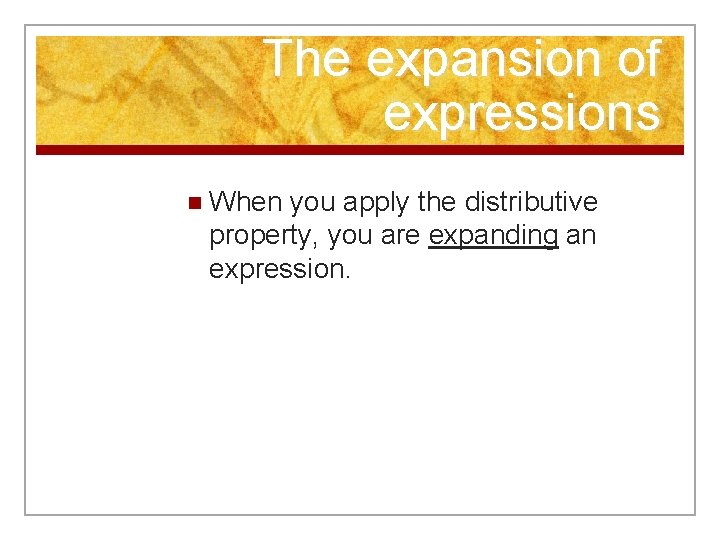 The expansion of expressions

When you apply the distributive property, you are expanding an expression.